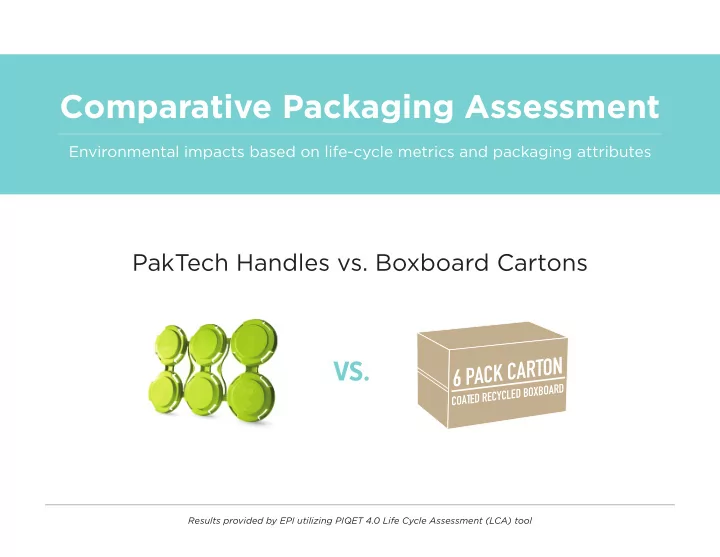 Comparative Packaging Assessment

Environmental impacts based on life-cycle metrics and packaging attributes

PakTech Handles vs. Boxboard Cartons

VS.

6 PACK CARTON

COATED RECYCLED BOXBOARD

Results provided by EPI utilizing PIQET 4.0 Life Cycle Assessment (LCA) tool